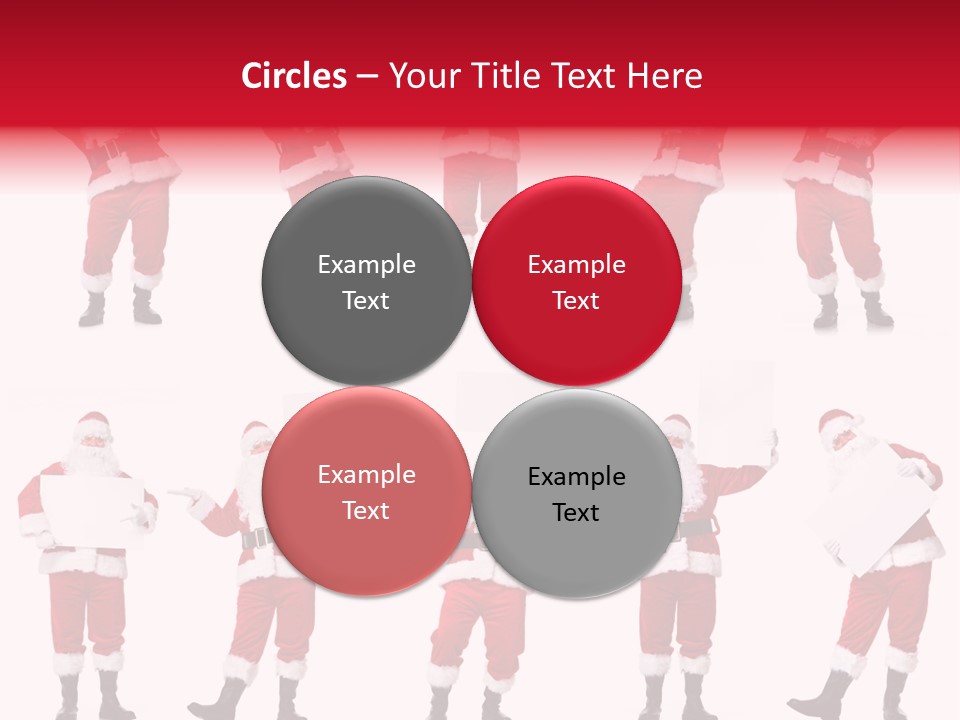 Circles – Your Title Text Here

Example Text

Example Text

Example Text

Example Text